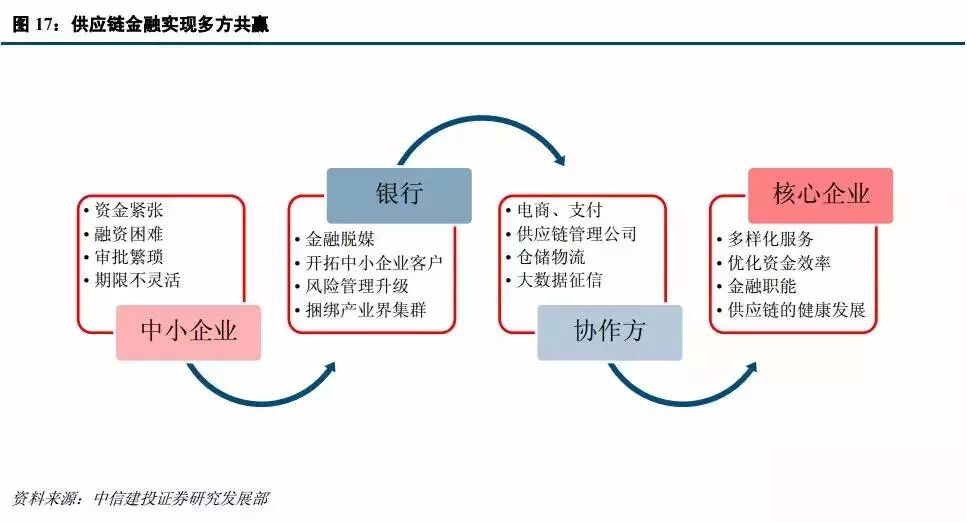 图 17：供应链金融实现多方共赢

• 资金紧张
• 融资困难
• 审批繁琐
• 期限不灵活

中小企业

银行

• 金融脱媒
• 开拓中小企业客户
• 风险管理升级
• 捆绑产业界集群

• 电商、支付
• 供应链管理公司
• 仓储物流
• 大数据征信

协作方

核心企业

• 多样化服务
• 优化资金效率
• 金融职能
• 供应链的健康发展

资料来源：中信建投证券研究发展部